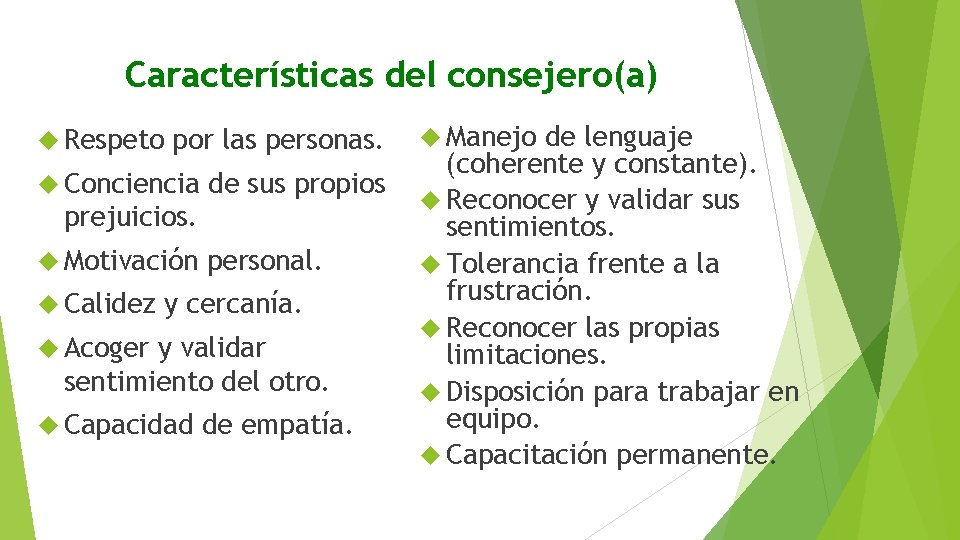 Características del consejero(a)

Respeto por las personas.

Conciencia de sus propios prejuicios.

Motivación personal.

Calidez y cercanía.

Acoger y validar sentimiento del otro.

Capacidad de empatía.

Manejo de lenguaje (coherente y constante).

Reconocer y validar sus sentimientos.

Tolerancia frente a la frustración.

Reconocer las propias limitaciones.

Disposición para trabajar en equipo.

Capacitación permanente.